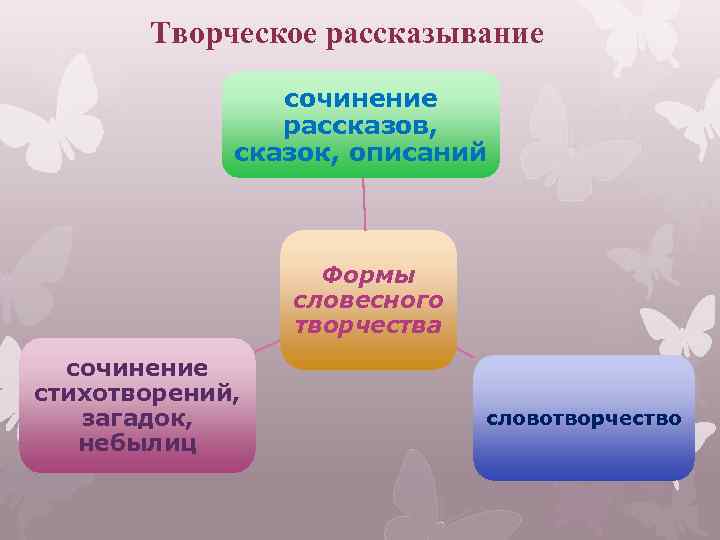 Творческое рассказывание

сочинение рассказов, сказок, описаний

Формы словесного творчества

сочинение стихотворений, загадок, небылиц

словотворчество